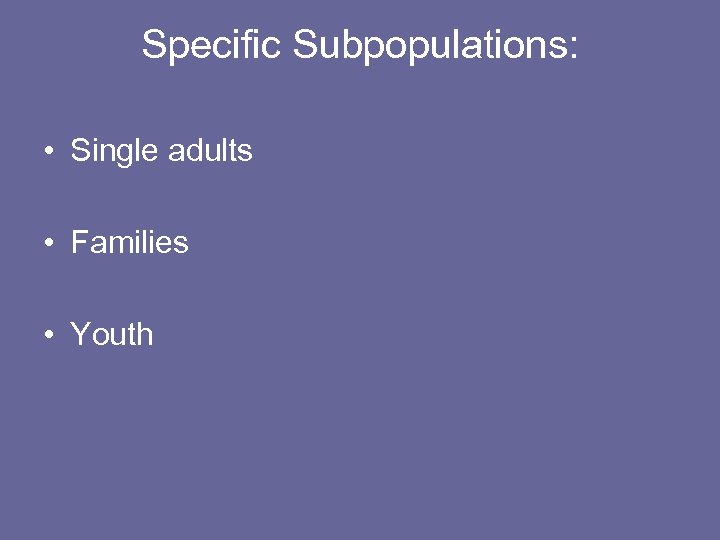 Specific Subpopulations:

• Single adults

• Families

• Youth